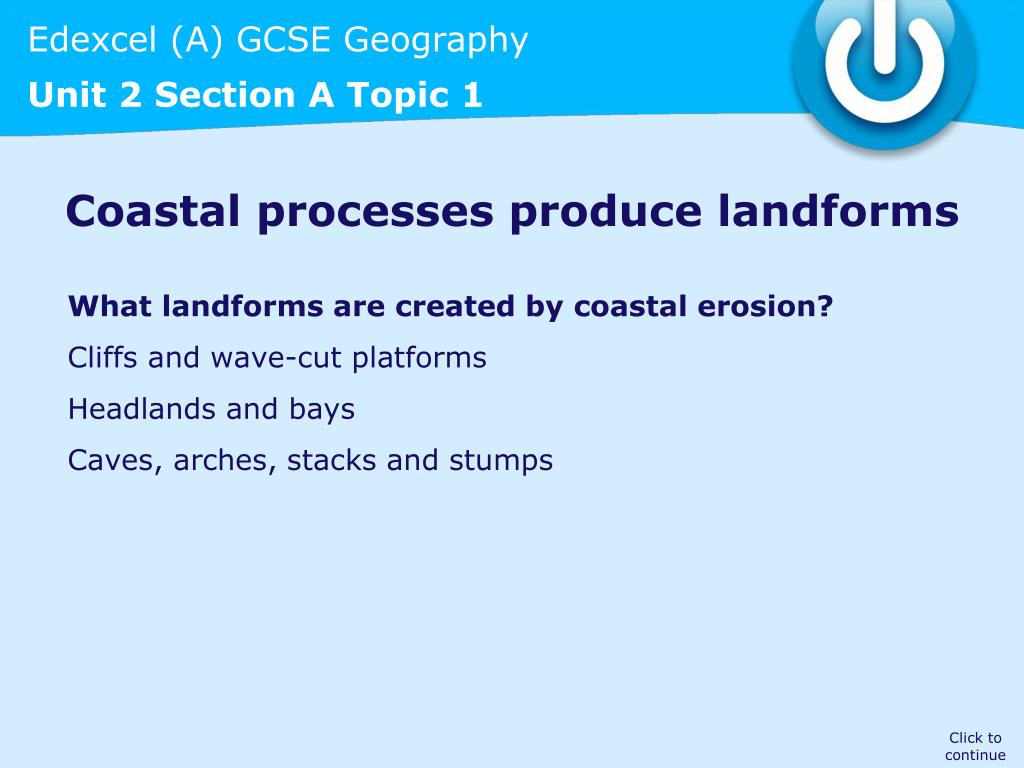 Edexcel (A) GCSE Geography

Unit 2 Section A Topic 1

Coastal processes produce landforms

What landforms are created by coastal erosion?

Cliffs and wave-cut platforms

Headlands and bays

Caves, arches, stacks and stumps

Click to continue